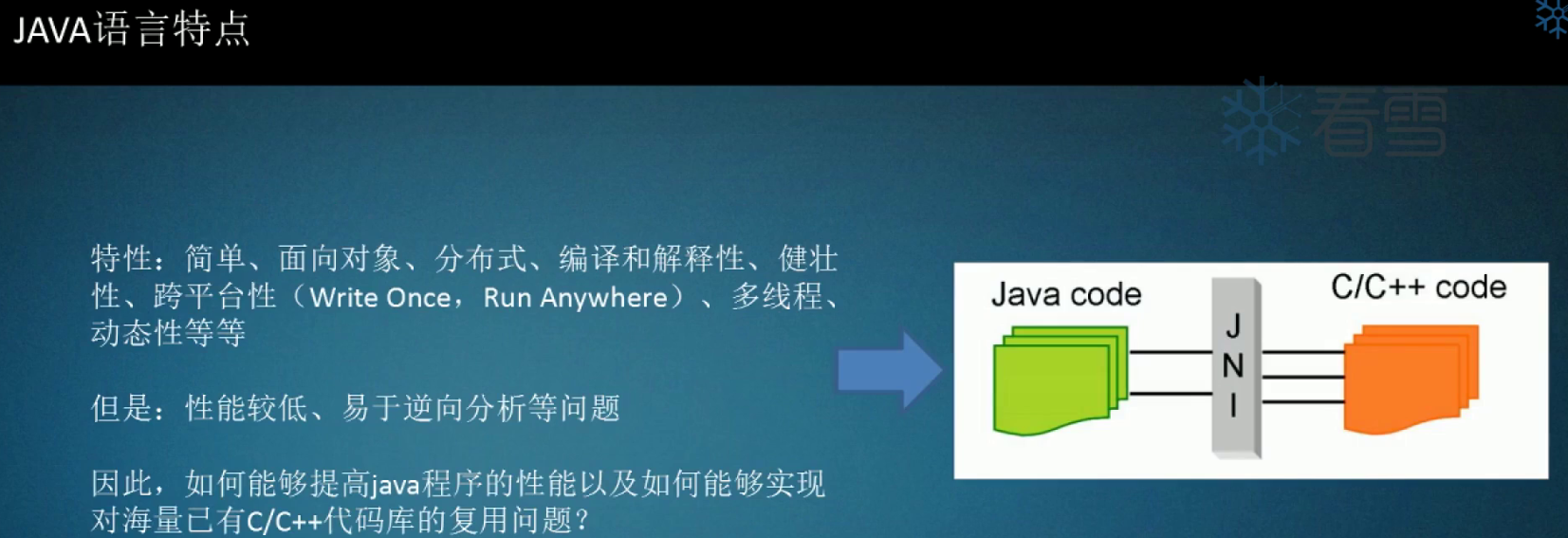 JAVA语言特点

看雪

特性：简单、面向对象、分布式、编译和解释性、健壮性、跨平台性（Write Once，Run Anywhere）、多线程、动态性等等

但是：性能较低、易于逆向分析等问题

因此，如何能够提高java程序的性能以及如何能够实现对海量已有C/C++代码库的复用问题？

Java code

J
N
I

C/C++ code